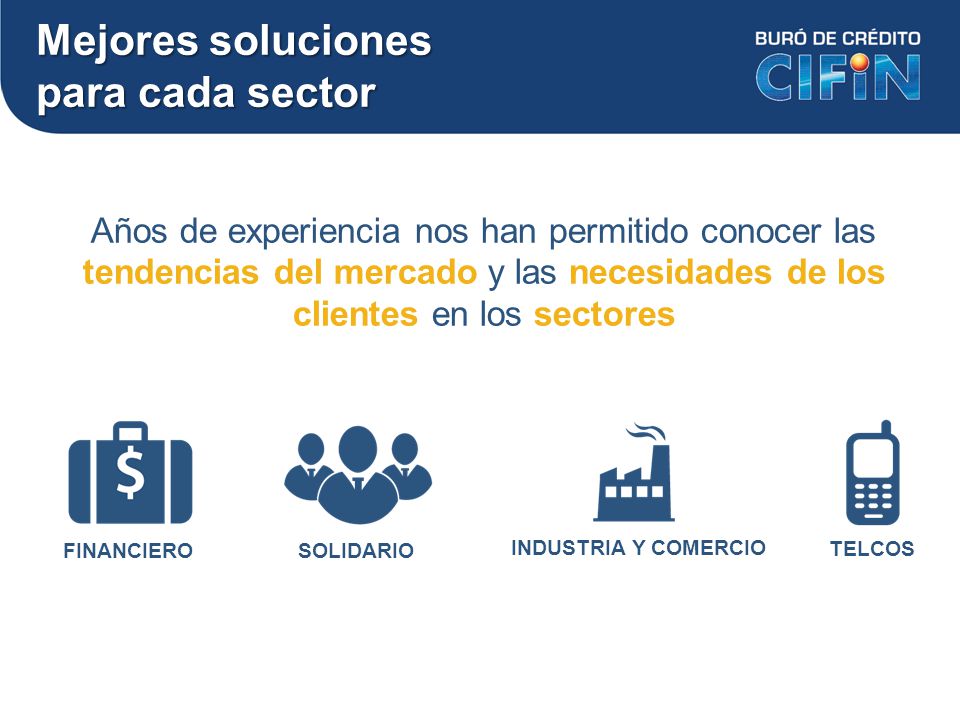 Mejores soluciones para cada sector

BURÓ DE CRÉDITO
CIFIN

Años de experiencia nos han permitido conocer las tendencias del mercado y las necesidades de los clientes en los sectores

$

FINANCIERO

SOLIDARIO

INDUSTRIA Y COMERCIO

TELCOS